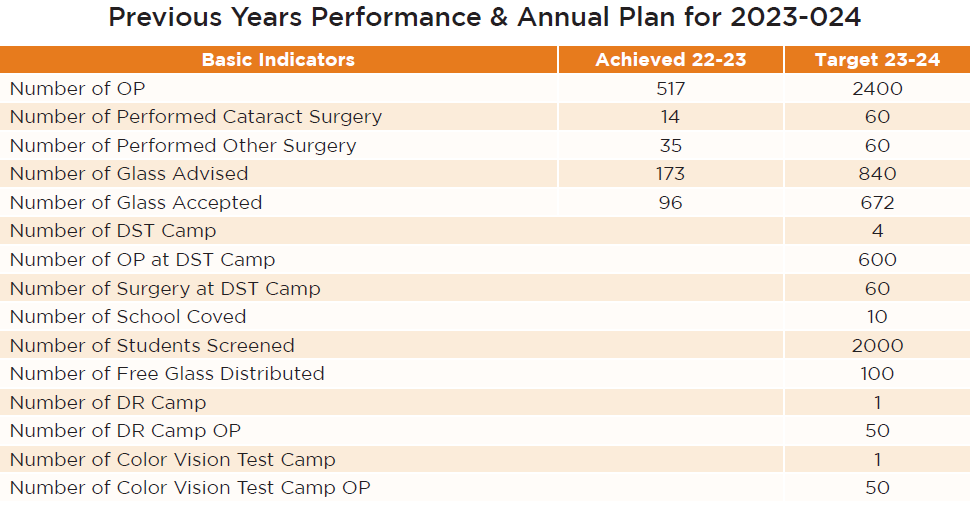 Previous Years Performance & Annual Plan for 2023-024

| Basic Indicators | Achieved 22-23 | Target 23-24 |
|---|---|---|
| Number of OP | 517 | 2400 |
| Number of Performed Cataract Surgery | 14 | 60 |
| Number of Performed Other Surgery | 35 | 60 |
| Number of Glass Advised | 173 | 840 |
| Number of Glass Accepted | 96 | 672 |
| Number of DST Camp | | 4 |
| Number of OP at DST Camp | | 600 |
| Number of Surgery at DST Camp | | 60 |
| Number of School Coved | | 10 |
| Number of Students Screened | | 2000 |
| Number of Free Glass Distributed | | 100 |
| Number of DR Camp | | 1 |
| Number of DR Camp OP | | 50 |
| Number of Color Vision Test Camp | | 1 |
| Number of Color Vision Test Camp OP | | 50 |